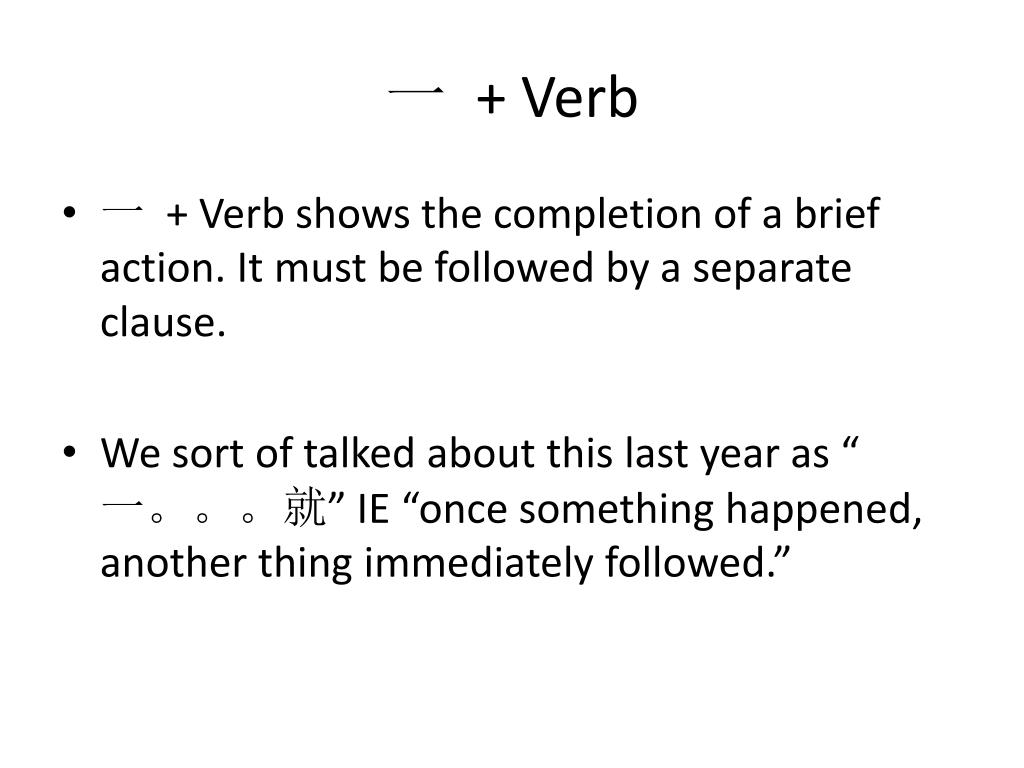 一 + Verb

• 一 + Verb shows the completion of a brief action. It must be followed by a separate clause.

• We sort of talked about this last year as “一。。。就” IE “once something happened, another thing immediately followed.”